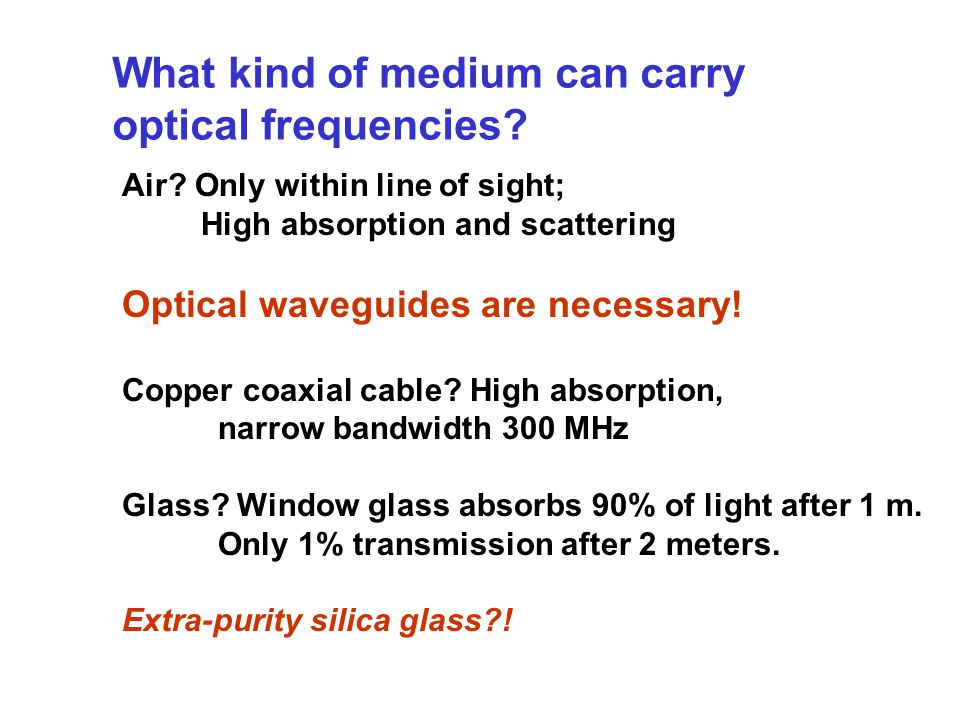 What kind of medium can carry optical frequencies?

Air? Only within line of sight;
High absorption and scattering

Optical waveguides are necessary!

Copper coaxial cable? High absorption,
narrow bandwidth 300 MHz

Glass? Window glass absorbs 90% of light after 1 m.
Only 1% transmission after 2 meters.

Extra-purity silica glass?!